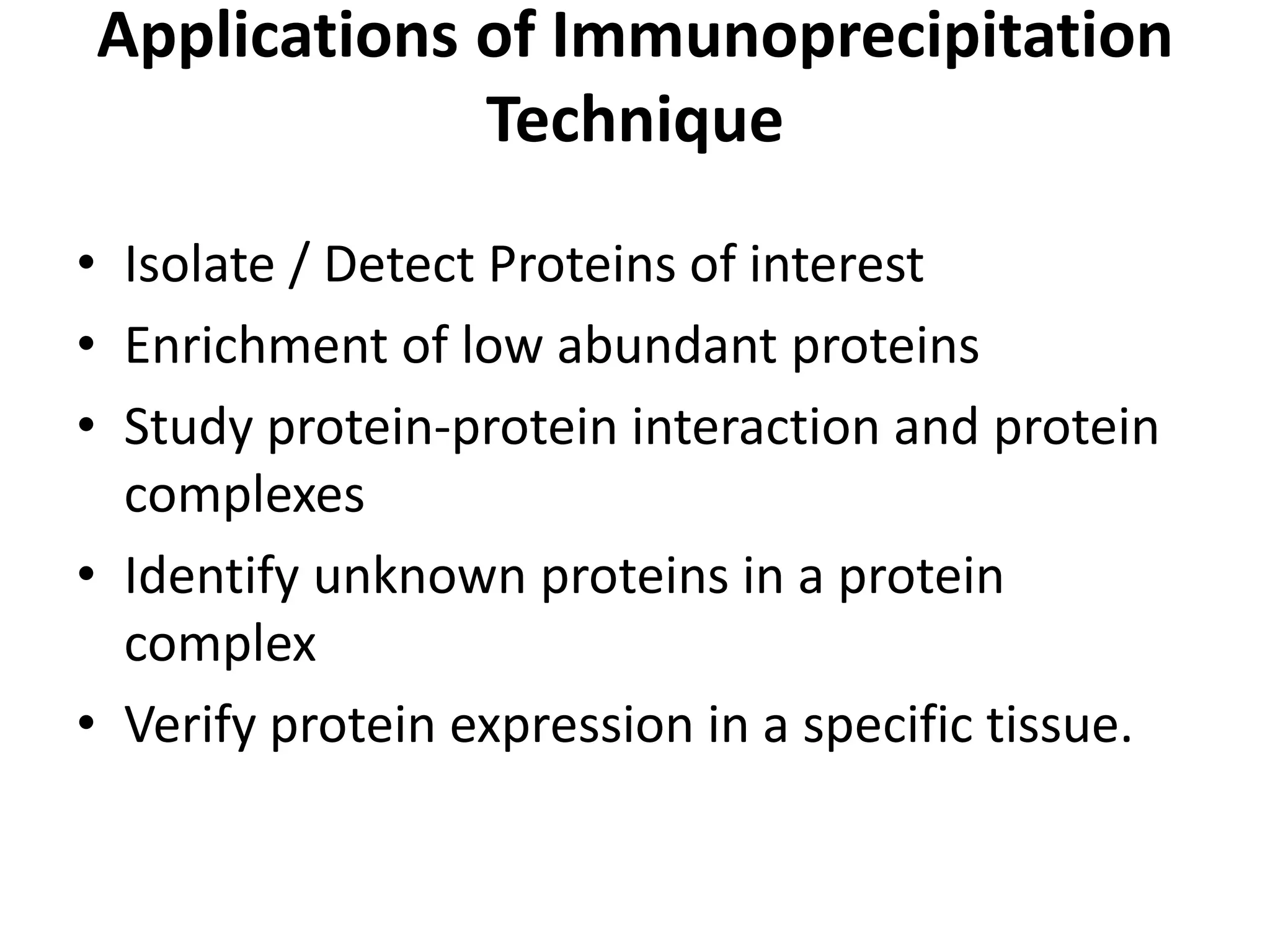 Applications of Immunoprecipitation Technique

• Isolate / Detect Proteins of interest
• Enrichment of low abundant proteins
• Study protein-protein interaction and protein complexes
• Identify unknown proteins in a protein complex
• Verify protein expression in a specific tissue.